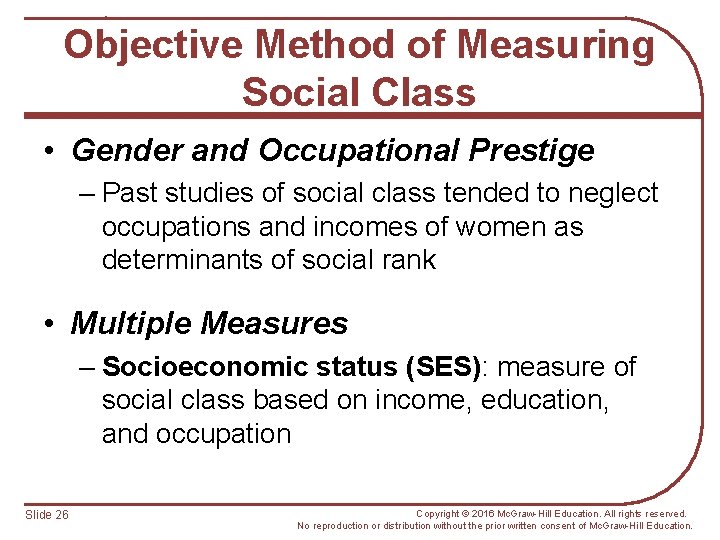 Objective Method of Measuring Social Class

• Gender and Occupational Prestige
– Past studies of social class tended to neglect occupations and incomes of women as determinants of social rank

• Multiple Measures
– Socioeconomic status (SES): measure of social class based on income, education, and occupation

Slide 26

Copyright © 2016 McGraw-Hill Education. All rights reserved. No reproduction or distribution without the prior written consent of McGraw-Hill Education.